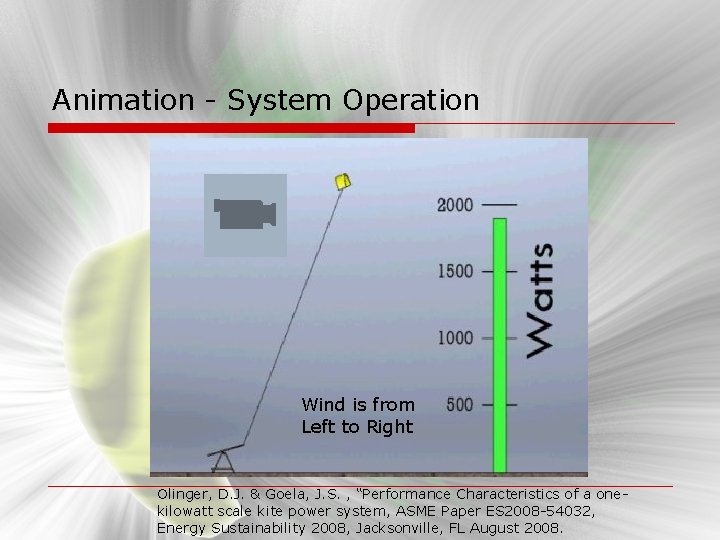 Animation - System Operation

2000

1500

1000

500

Watts

Wind is from Left to Right

Olinger, D.J. & Goela, J.S. , "Performance Characteristics of a one-kilowatt scale kite power system, ASME Paper ES2008-54032, Energy Sustainability 2008, Jacksonville, FL August 2008.